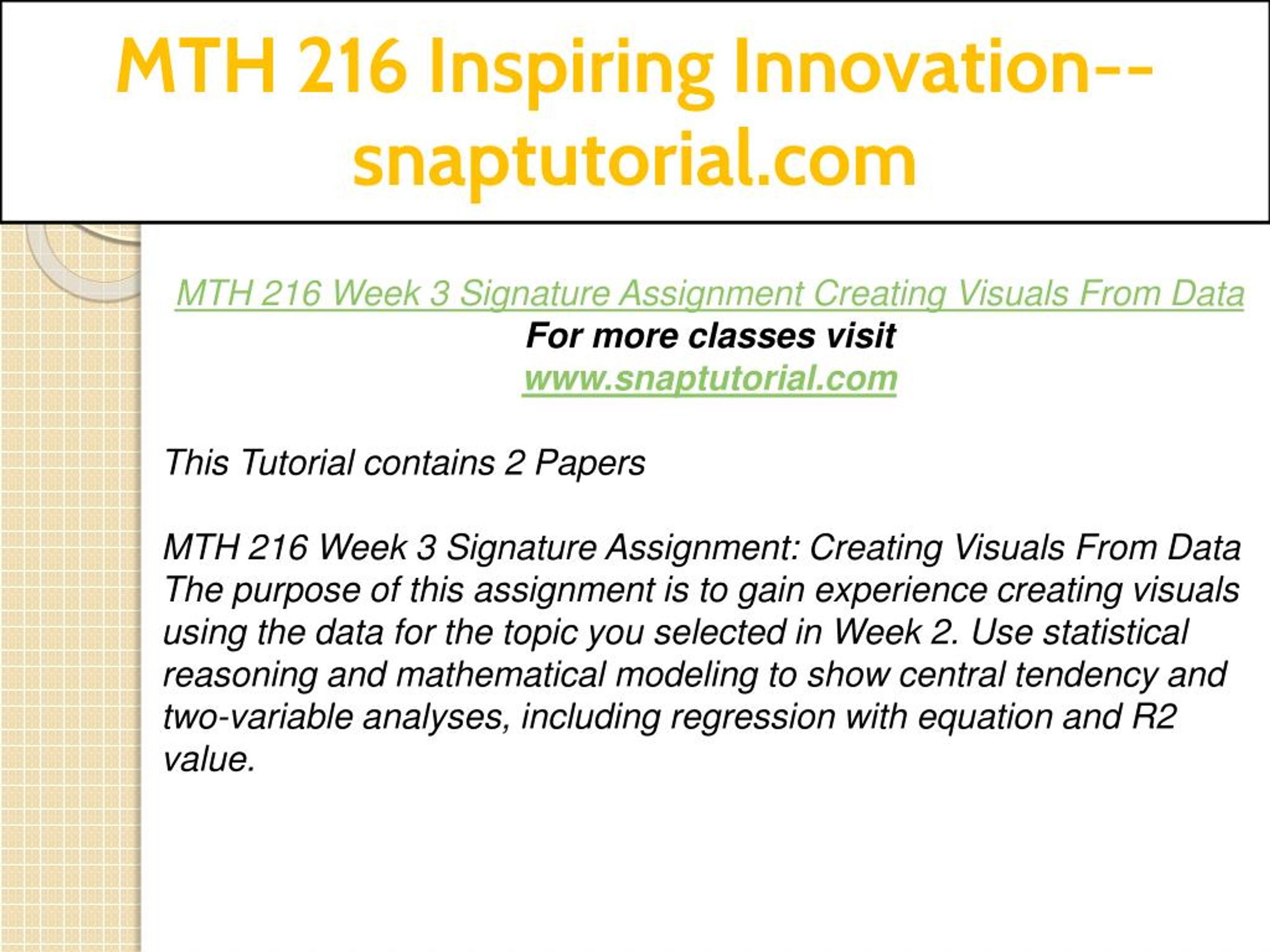 MTH 216 Inspiring Innovation--snaptutorial.com

MTH 216 Week 3 Signature Assignment Creating Visuals From Data
For more classes visit
www.snaptutorial.com

This Tutorial contains 2 Papers

MTH 216 Week 3 Signature Assignment: Creating Visuals From Data
The purpose of this assignment is to gain experience creating visuals using the data for the topic you selected in Week 2. Use statistical reasoning and mathematical modeling to show central tendency and two-variable analyses, including regression with equation and R2 value.